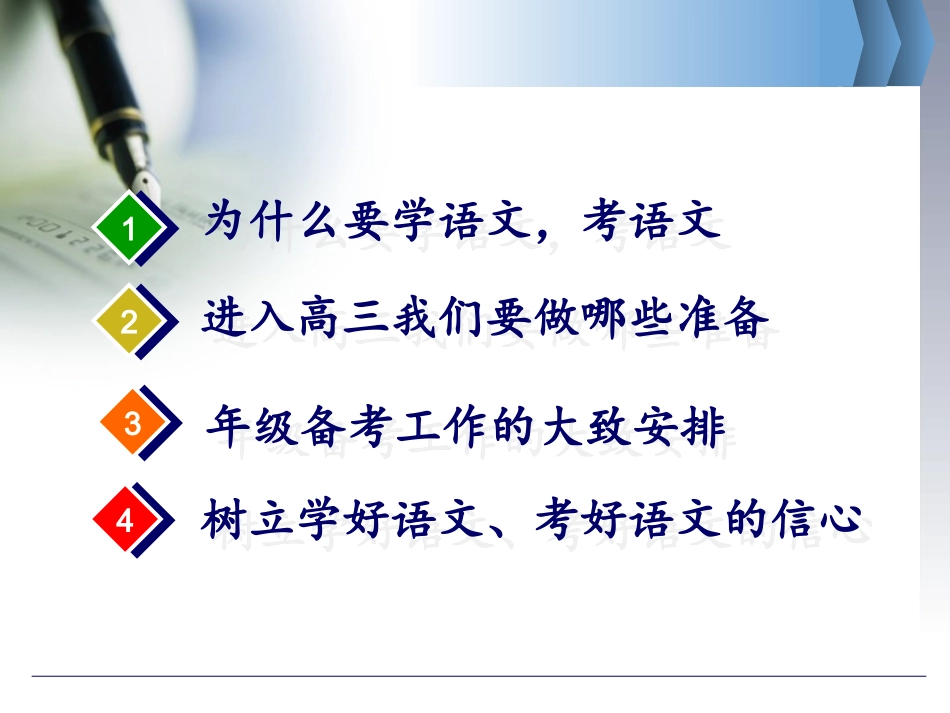 1 为什么要学语文，考语文

2 进入高三我们要做哪些准备

3 年级备考工作的大致安排

4 树立学好语文、考好语文的信心